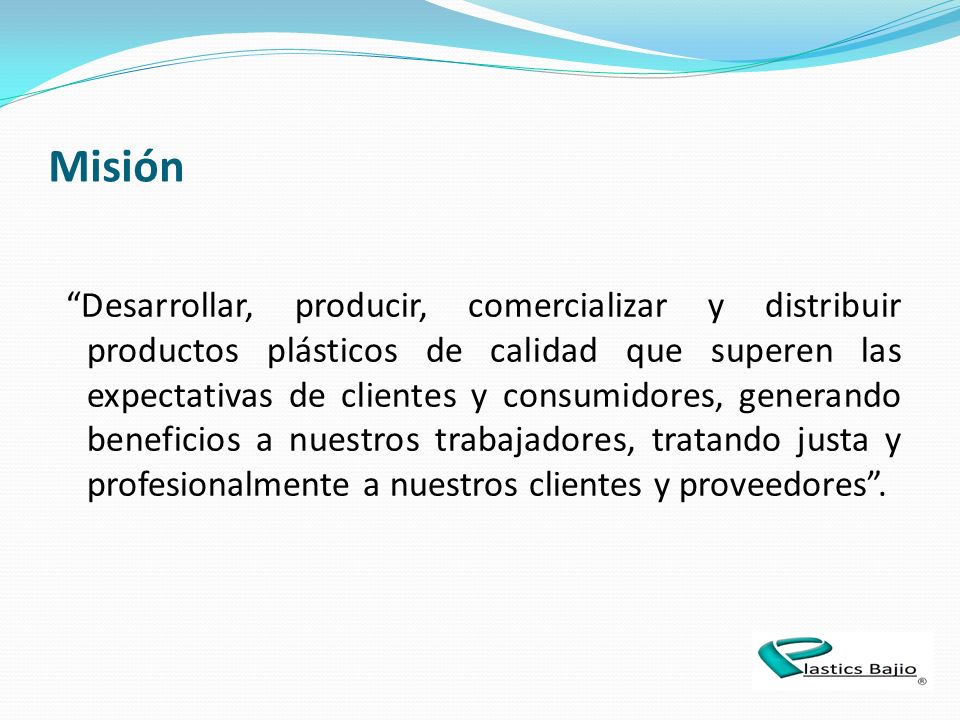 Misión

“Desarrollar, producir, comercializar y distribuir productos plásticos de calidad que superen las expectativas de clientes y consumidores, generando beneficios a nuestros trabajadores, tratando justa y profesionalmente a nuestros clientes y proveedores”.

Plastics Bajio ®